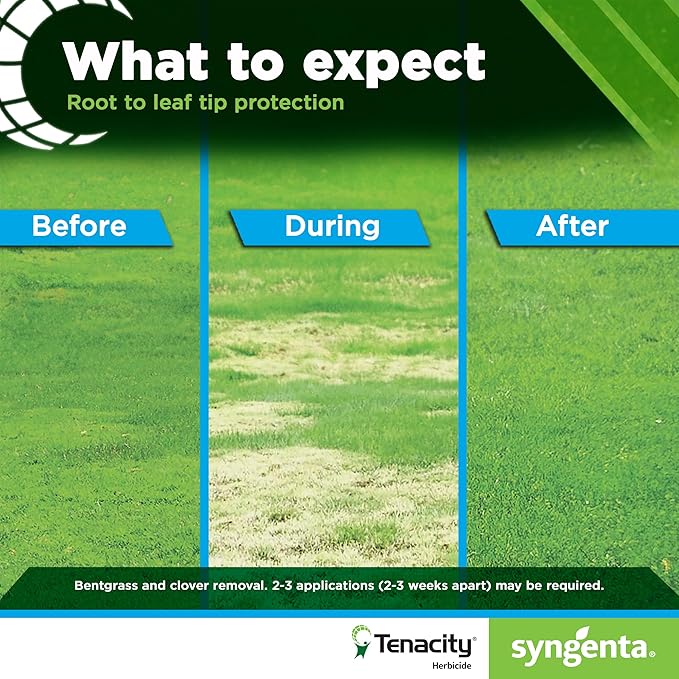 What to expect

Root to leaf tip protection

Before

During

After

Bentgrass and clover removal. 2-3 applications (2-3 weeks apart) may be required.

Tenacity®
Herbicide

syngenta®